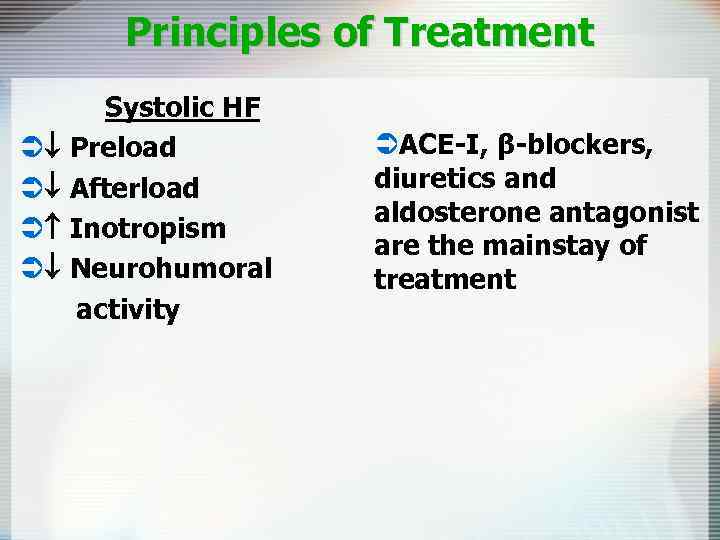 Principles of Treatment

Systolic HF

➲↓ Preload

➲↓ Afterload

➲↑ Inotropism

➲↓ Neurohumoral activity

➲ACE-I, β-blockers, diuretics and aldosterone antagonist are the mainstay of treatment